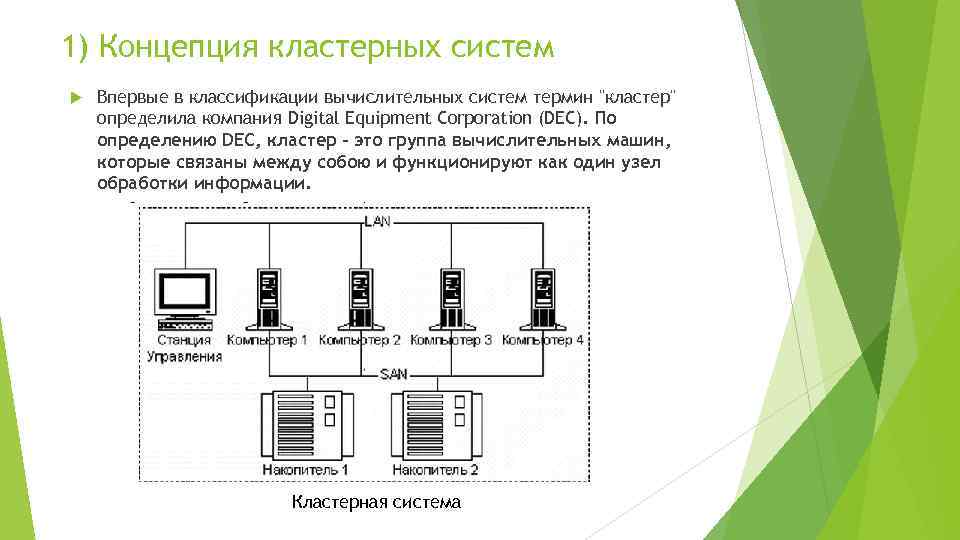 1) Концепция кластерных систем

Впервые в классификации вычислительных систем термин "кластер" определила компания Digital Equipment Corporation (DEC). По определению DEC, кластер - это группа вычислительных машин, которые связаны между собою и функционируют как один узел обработки информации.

LAN

Станция Управления

Компьютер 1

Компьютер 2

Компьютер 3

Компьютер 4

SAN

Накопитель 1

Накопитель 2

Кластерная система